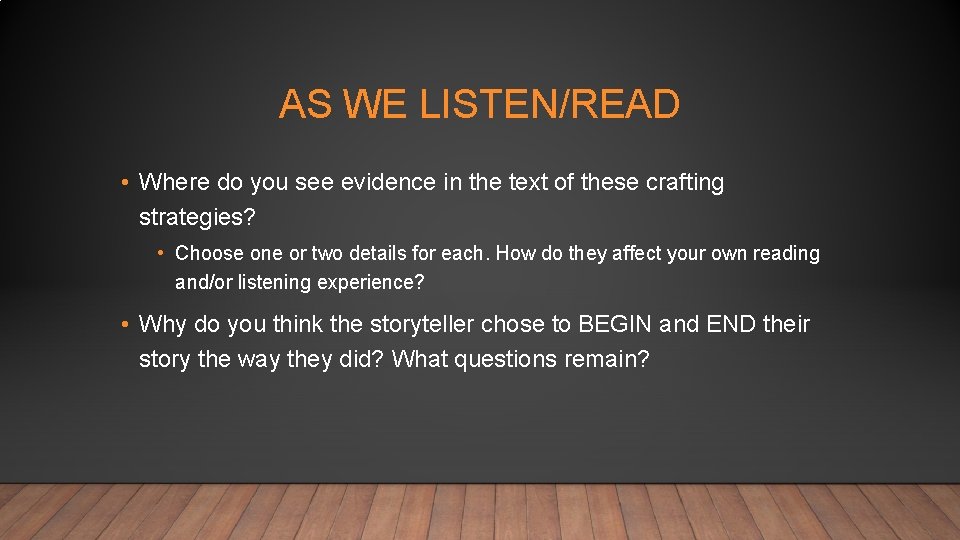 AS WE LISTEN/READ

• Where do you see evidence in the text of these crafting strategies?

• Choose one or two details for each. How do they affect your own reading and/or listening experience?

• Why do you think the storyteller chose to BEGIN and END their story the way they did? What questions remain?